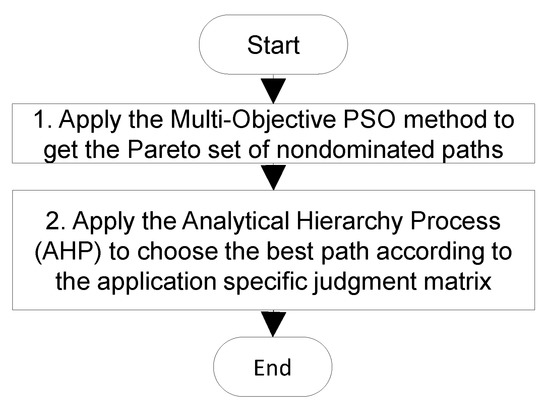 Start

1. Apply the Multi-Objective PSO method to get the Pareto set of nondominated paths

2. Apply the Analytical Hierarchy Process (AHP) to choose the best path according to the application specific judgment matrix

End